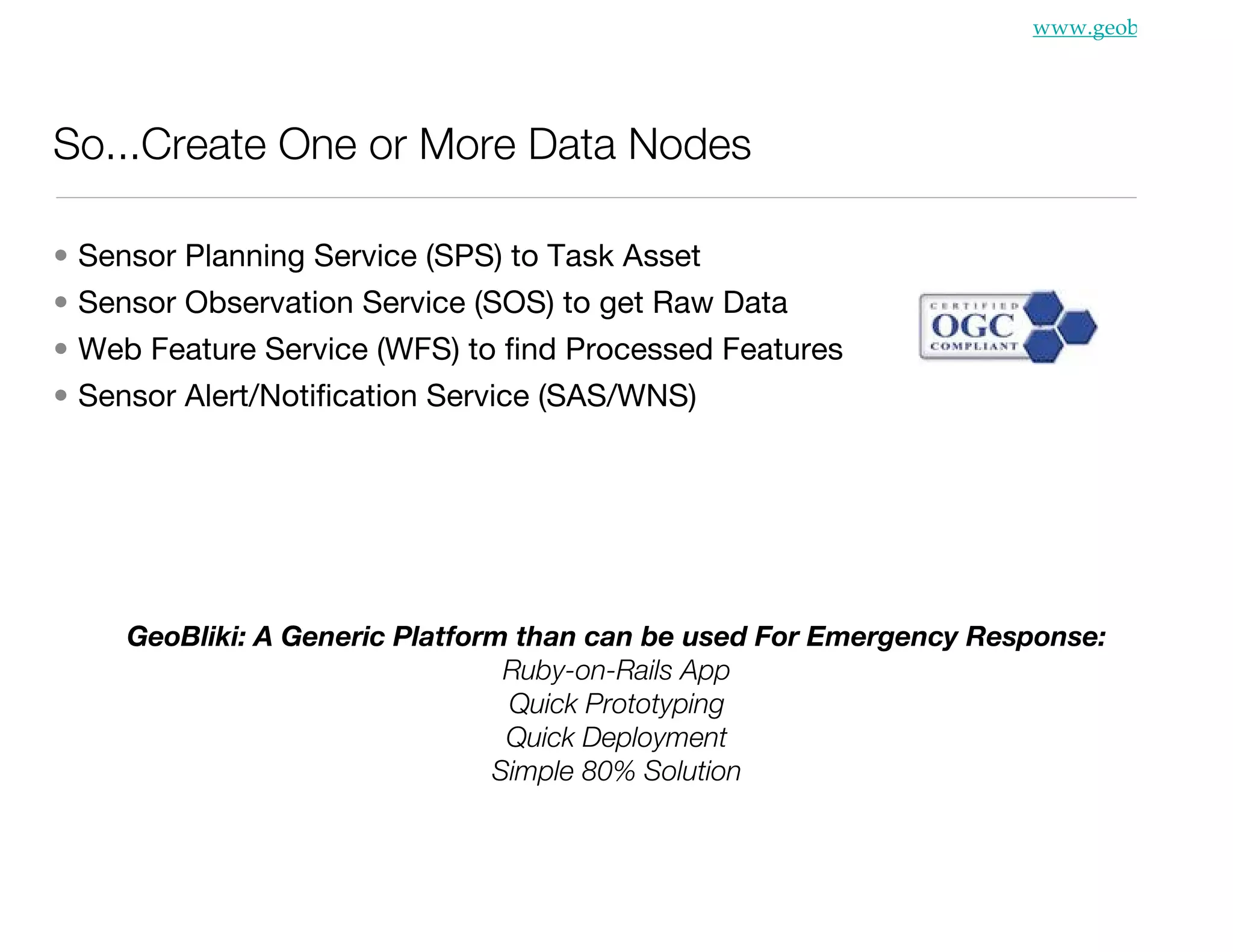 www.geob

So...Create One or More Data Nodes

• Sensor Planning Service (SPS) to Task Asset
• Sensor Observation Service (SOS) to get Raw Data
• Web Feature Service (WFS) to find Processed Features
• Sensor Alert/Notification Service (SAS/WNS)

CERTIFIED
OGC
COMPLIANT

GeoBliki: A Generic Platform than can be used For Emergency Response:
Ruby-on-Rails App
Quick Prototyping
Quick Deployment
Simple 80% Solution